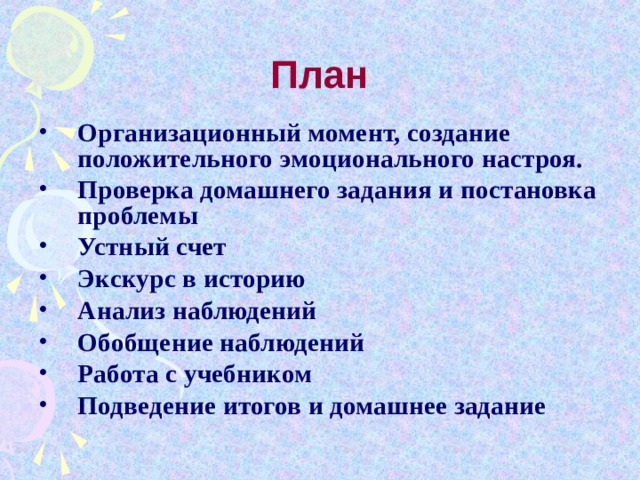 План

• Организационный момент, создание положительного эмоционального настроя.
• Проверка домашнего задания и постановка проблемы
• Устный счет
• Экскурс в историю
• Анализ наблюдений
• Обобщение наблюдений
• Работа с учебником
• Подведение итогов и домашнее задание